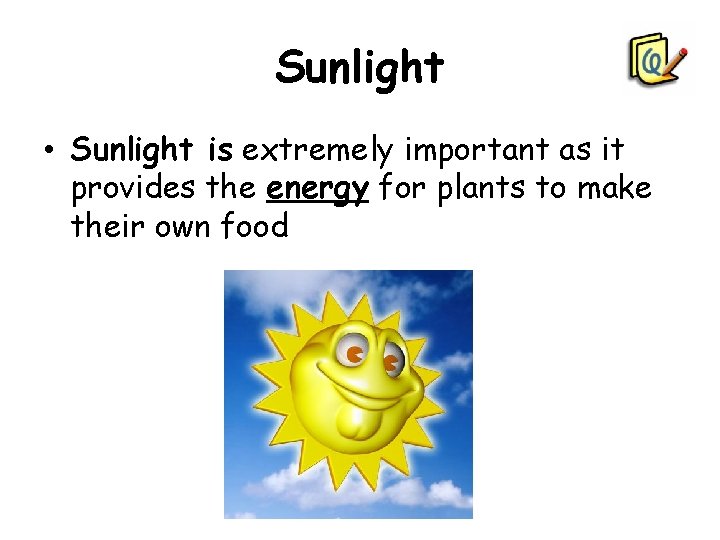 Sunlight

• Sunlight is extremely important as it provides the energy for plants to make their own food